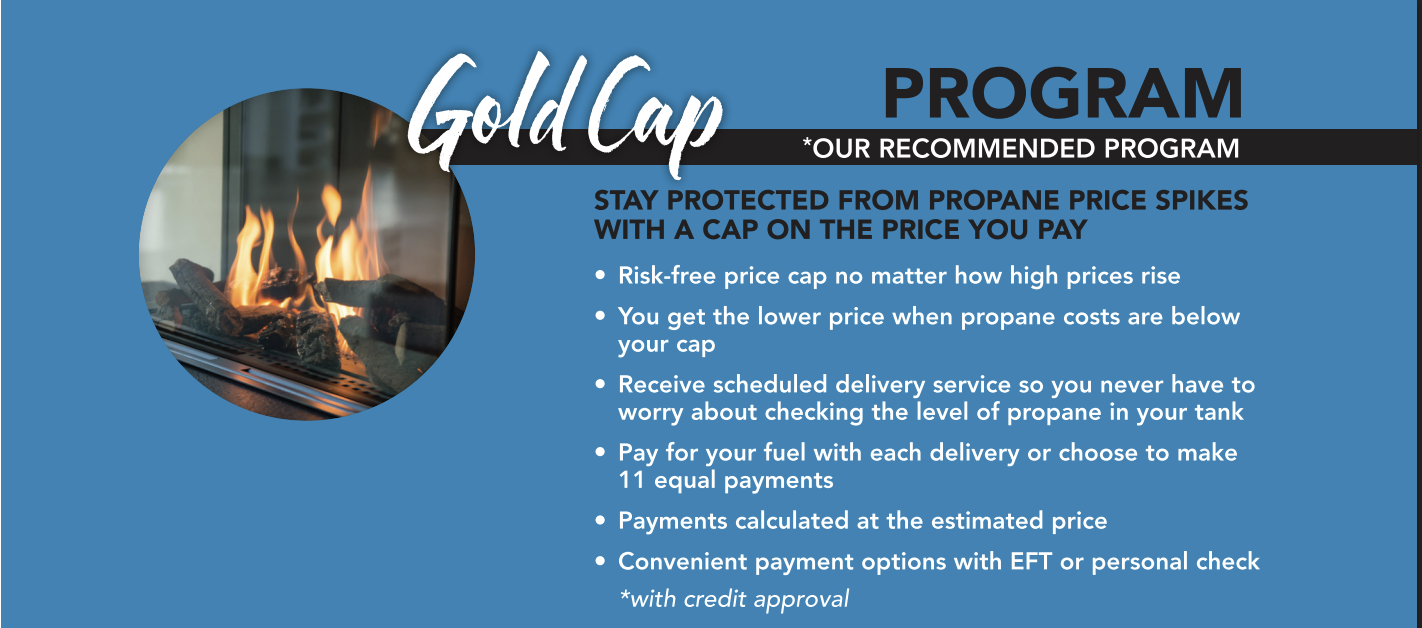 Gold Cap PROGRAM
*OUR RECOMMENDED PROGRAM

STAY PROTECTED FROM PROPANE PRICE SPIKES WITH A CAP ON THE PRICE YOU PAY

• Risk-free price cap no matter how high prices rise
• You get the lower price when propane costs are below your cap
• Receive scheduled delivery service so you never have to worry about checking the level of propane in your tank
• Pay for your fuel with each delivery or choose to make 11 equal payments
• Payments calculated at the estimated price
• Convenient payment options with EFT or personal check
*with credit approval